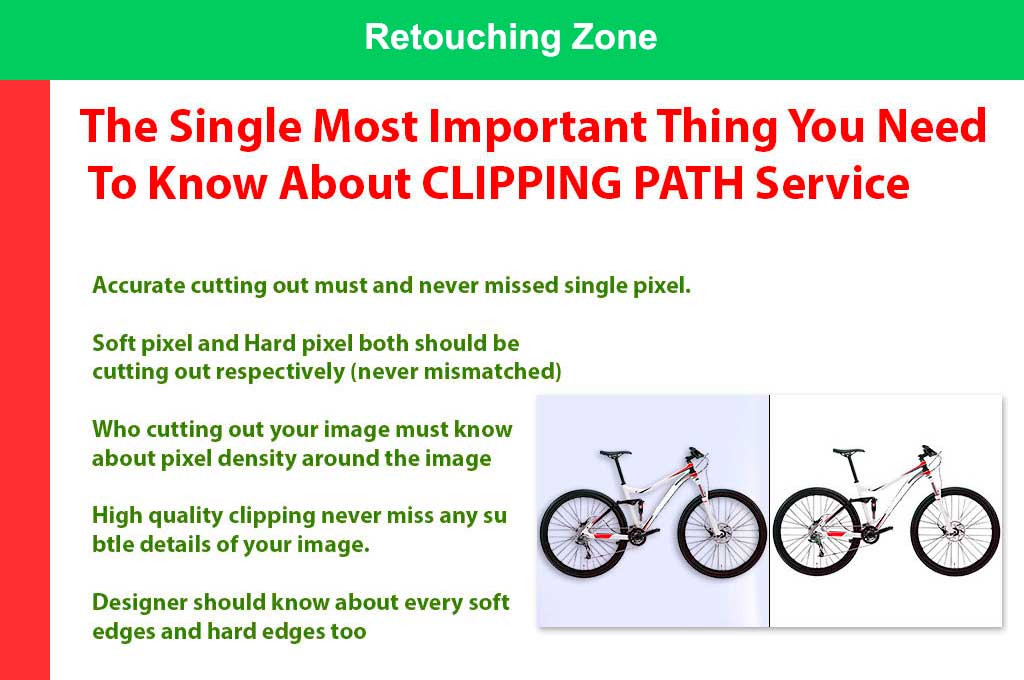 Retouching Zone

The Single Most Important Thing You Need To Know About CLIPPING PATH Service

Accurate cutting out must and never missed single pixel.

Soft pixel and Hard pixel both should be cutting out respectively (never mismatched)

Who cutting out your image must know about pixel density around the image

High quality clipping never miss any su btle details of your image.

Designer should know about every soft edges and hard edges too